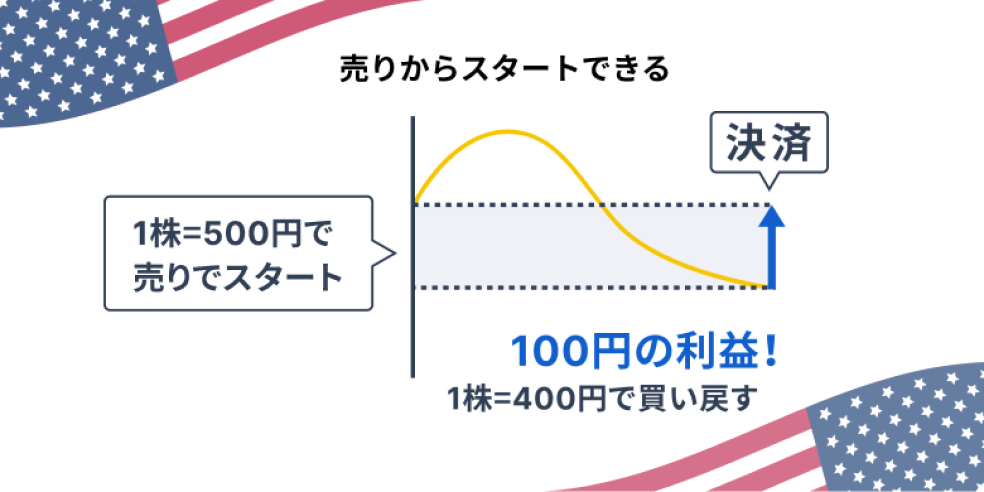 売りからスタートできる

決済

1株=500円で
売りでスタート

100円の利益！

1株=400円で買い戻す